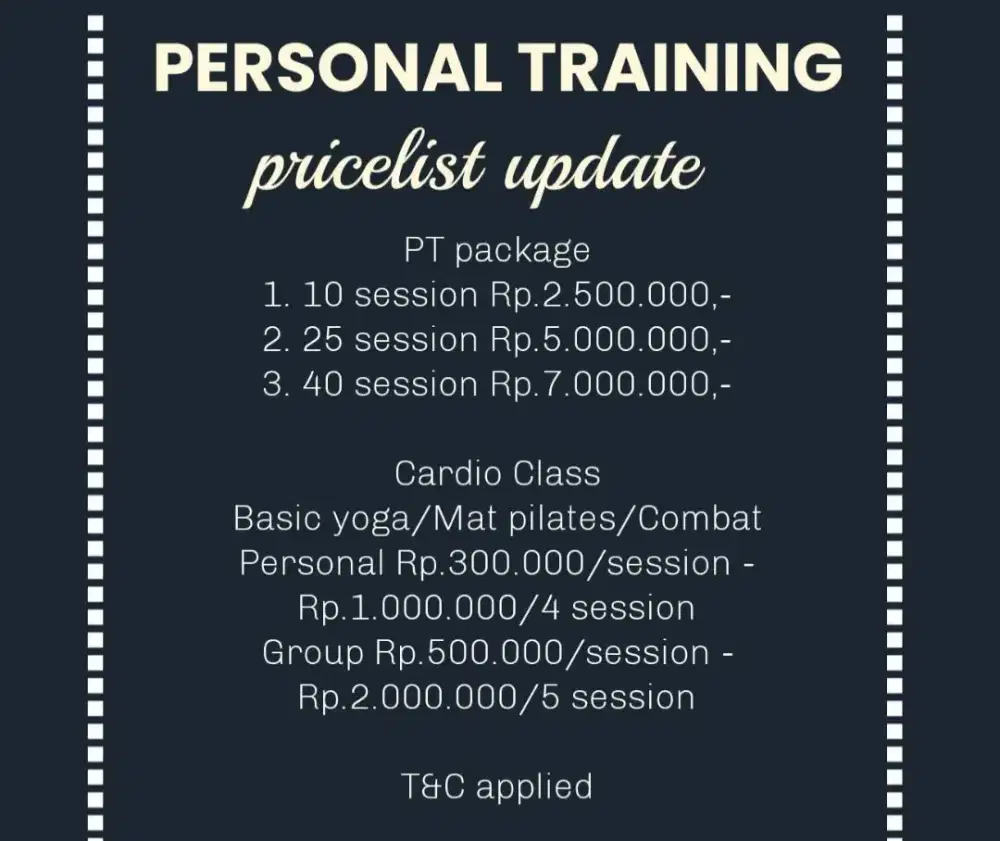 PERSONAL TRAINING
pricelist update

PT package
1. 10 session Rp.2.500.000,-
2. 25 session Rp.5.000.000,-
3. 40 session Rp.7.000.000,-

Cardio Class
Basic yoga/Mat pilates/Combat
Personal Rp.300.000/session - Rp.1.000.000/4 session
Group Rp.500.000/session - Rp.2.000.000/5 session

T&C applied